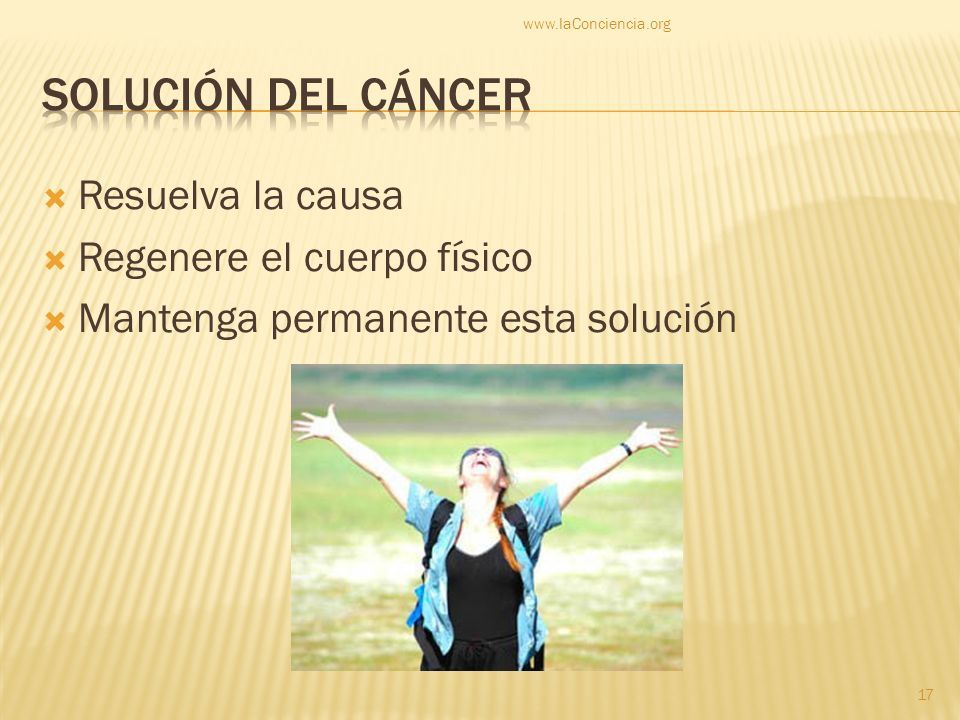 www.laConciencia.org

SOLUCIÓN DEL CÁNCER

Resuelva la causa
Regenere el cuerpo físico
Mantenga permanente esta solución

17